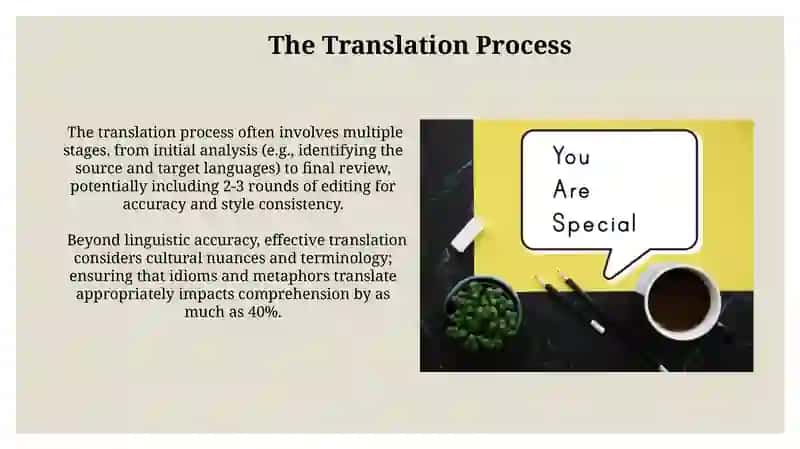 The Translation Process

The translation process often involves multiple stages, from initial analysis (e.g., identifying the source and target languages) to final review, potentially including 2-3 rounds of editing for accuracy and style consistency.

Beyond linguistic accuracy, effective translation considers cultural nuances and terminology; ensuring that idioms and metaphors translate appropriately impacts comprehension by as much as 40%.

You
Are
Special